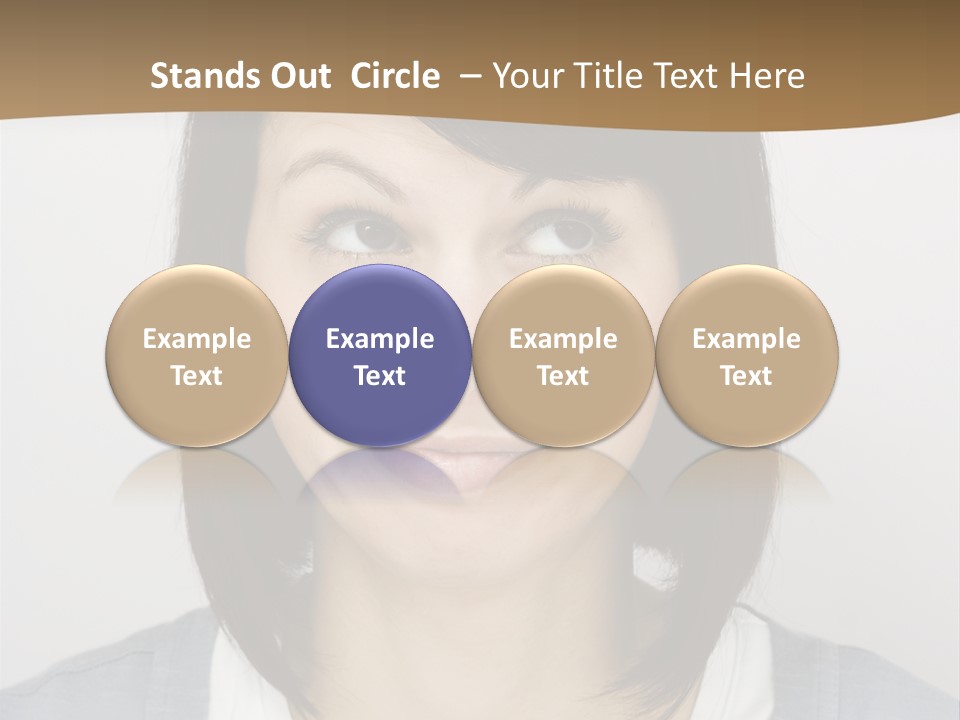 Stands Out  Circle  – Your Title Text Here

Example Text

Example Text

Example Text

Example Text